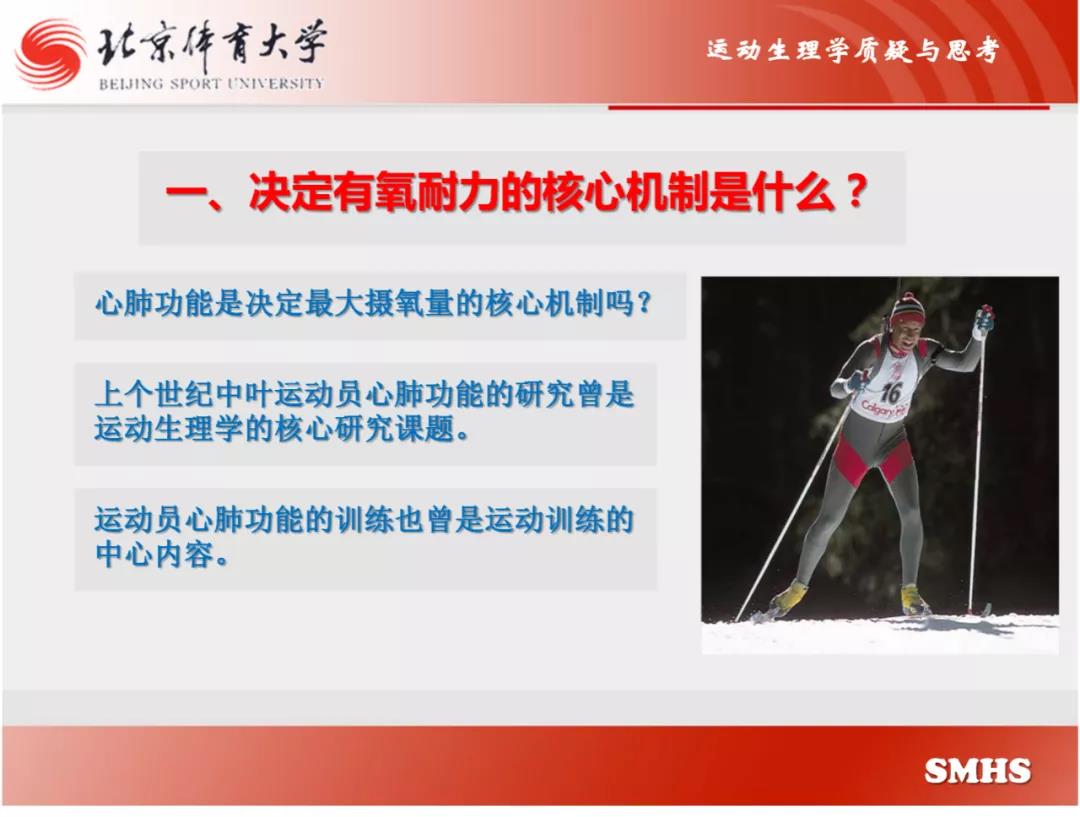 北京体育大学
BEIJING SPORT UNIVERSITY

运动生理学质疑与思考

一、决定有氧耐力的核心机制是什么？

心肺功能是决定最大摄氧量的核心机制吗？

上个世纪中叶运动员心肺功能的研究曾是运动生理学的核心研究课题。

运动员心肺功能的训练也曾是运动训练的中心内容。

16
Calgary

SMHS